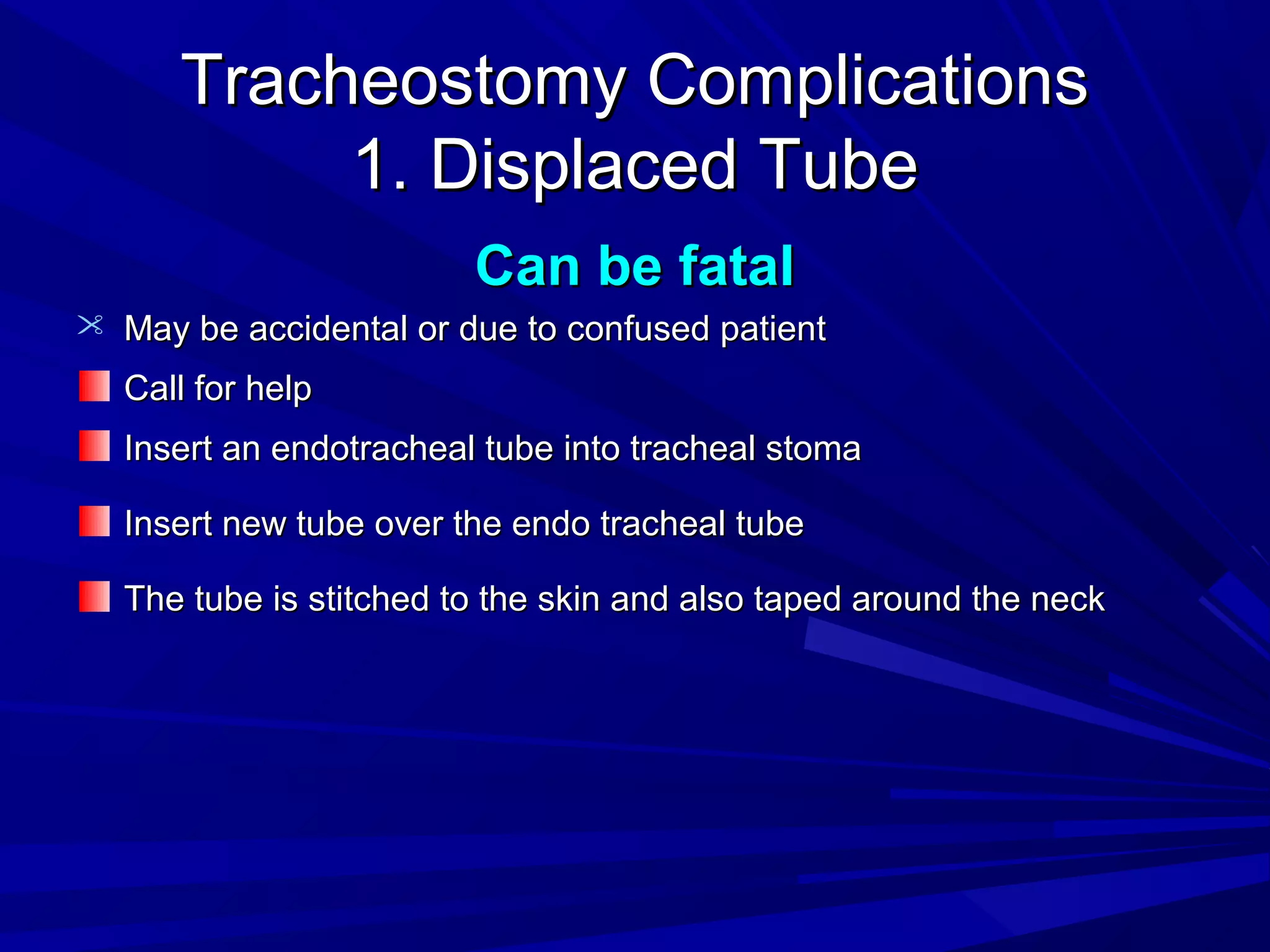 Tracheostomy Complications
1. Displaced Tube

Can be fatal

May be accidental or due to confused patient

Call for help

Insert an endotracheal tube into tracheal stoma

Insert new tube over the endo tracheal tube

The tube is stitched to the skin and also taped around the neck